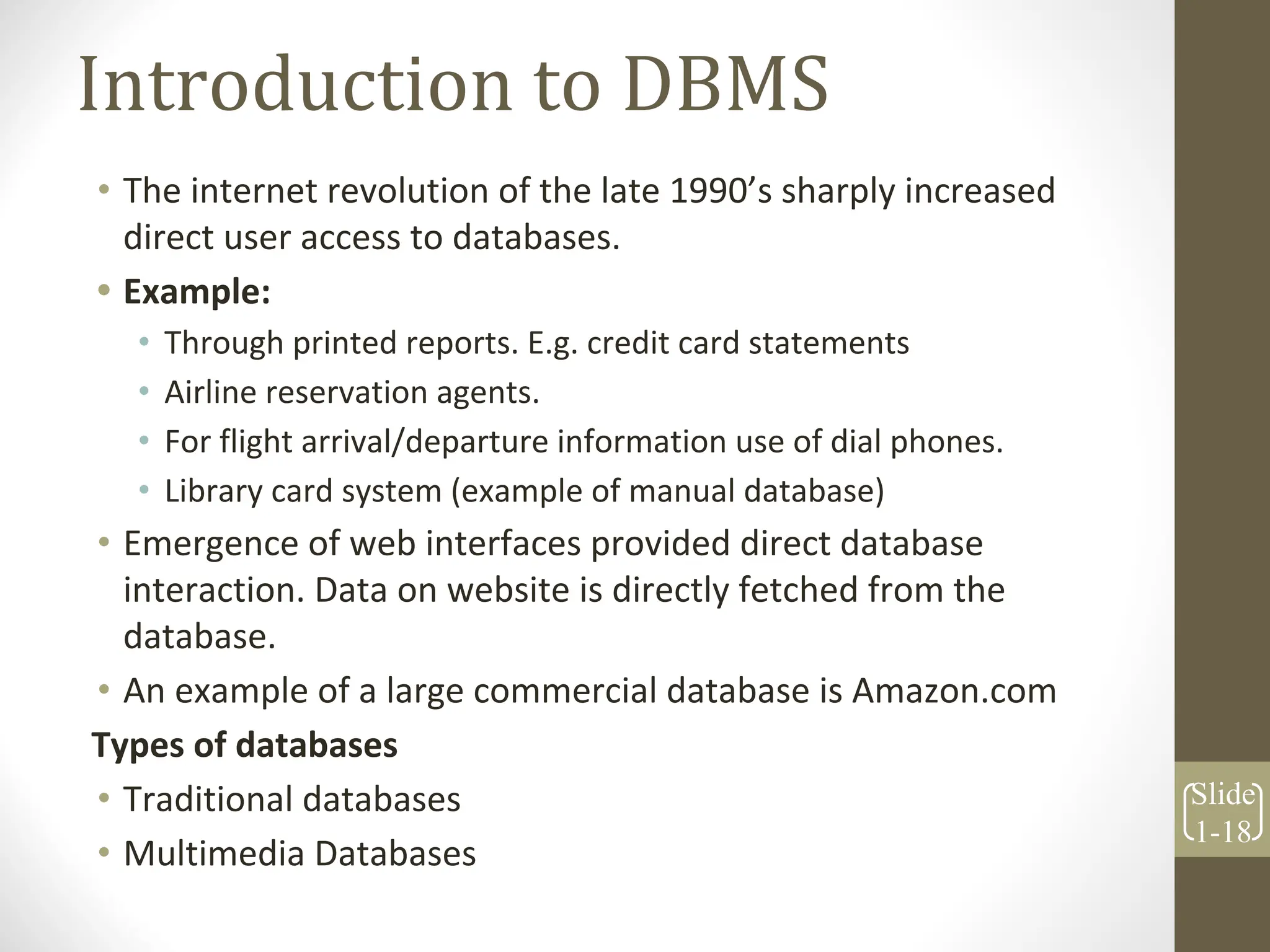 Introduction to DBMS

• The internet revolution of the late 1990's sharply increased direct user access to databases.
• **Example:**
  • Through printed reports. E.g. credit card statements
  • Airline reservation agents.
  • For flight arrival/departure information use of dial phones.
  • Library card system (example of manual database)
• Emergence of web interfaces provided direct database interaction. Data on website is directly fetched from the database.
• An example of a large commercial database is Amazon.com

**Types of databases**
• Traditional databases
• Multimedia Databases

Slide 1-18